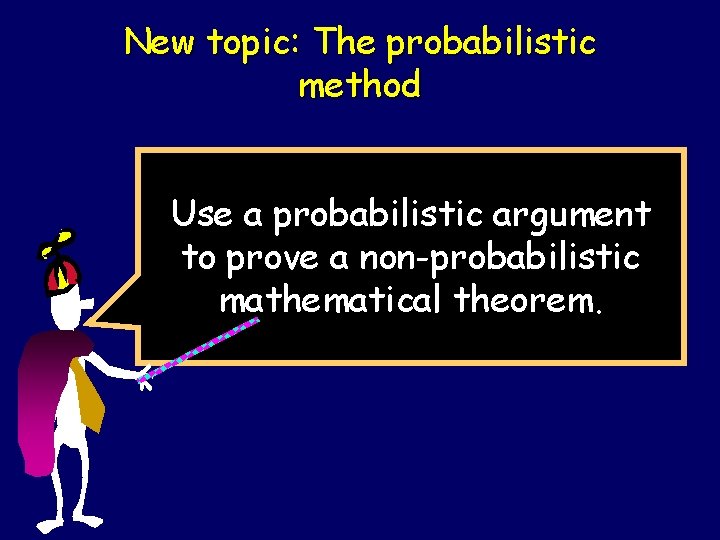 New topic: The probabilistic method

Use a probabilistic argument to prove a non-probabilistic mathematical theorem.